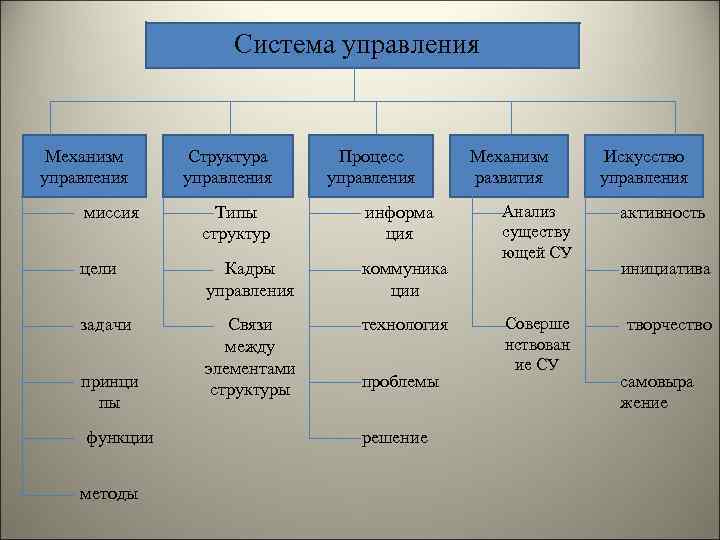 Система управления

Механизм управления

миссия

цели

задачи

принци пы

функции

методы

Структура управления

Типы структур

Кадры управления

Связи между элементами структуры

Процесс управления

информа ция

коммуника ции

технология

проблемы

решение

Механизм развития

Анализ существу ющей СУ

Соверше нствован ие СУ

Искусство управления

активность

инициатива

творчество

самовыра жение